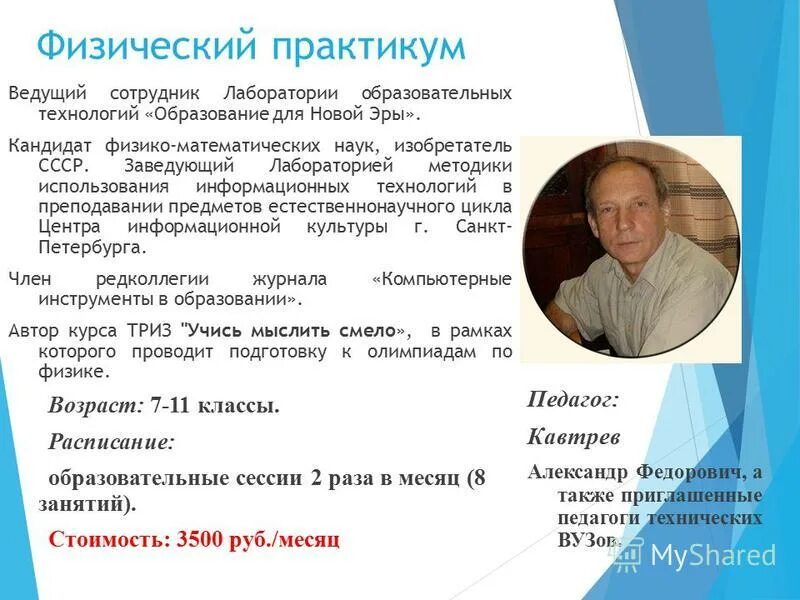 Физический практикум

Ведущий сотрудник Лаборатории образовательных технологий «Образование для Новой Эры».

Кандидат физико-математических наук, изобретатель СССР. Заведующий Лабораторией методики использования информационных технологий в преподавании предметов естественнонаучного цикла Центра информационной культуры г. Санкт-Петербурга.

Член редколлегии журнала «Компьютерные инструменты в образовании».

Автор курса ТРИЗ "Учись мыслить смело», в рамках которого проводит подготовку к олимпиадам по физике.

Возраст: 7-11 классы.

Расписание:

образовательные сессии 2 раза в месяц (8 занятий).

Стоимость: 3500 руб./месяц

Педагог:

Кавтрев

Александр Федорович, а также приглашенные педагоги технических ВУЗов.

MyShared